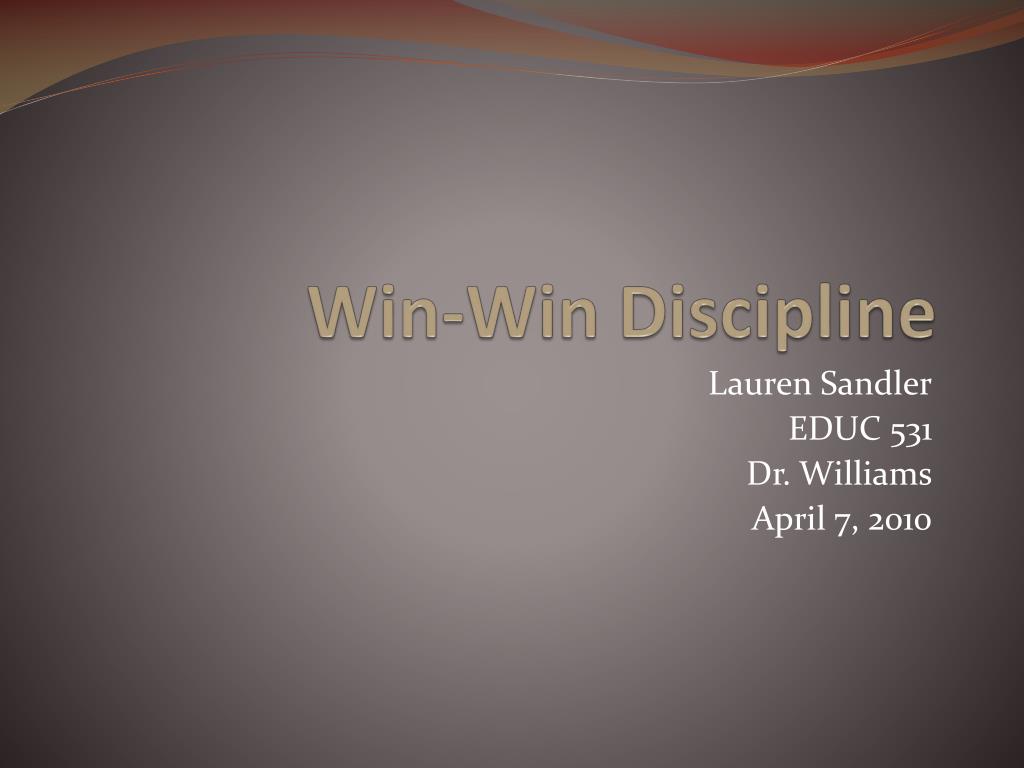 Win-Win Discipline

Lauren Sandler
EDUC 531
Dr. Williams
April 7, 2010